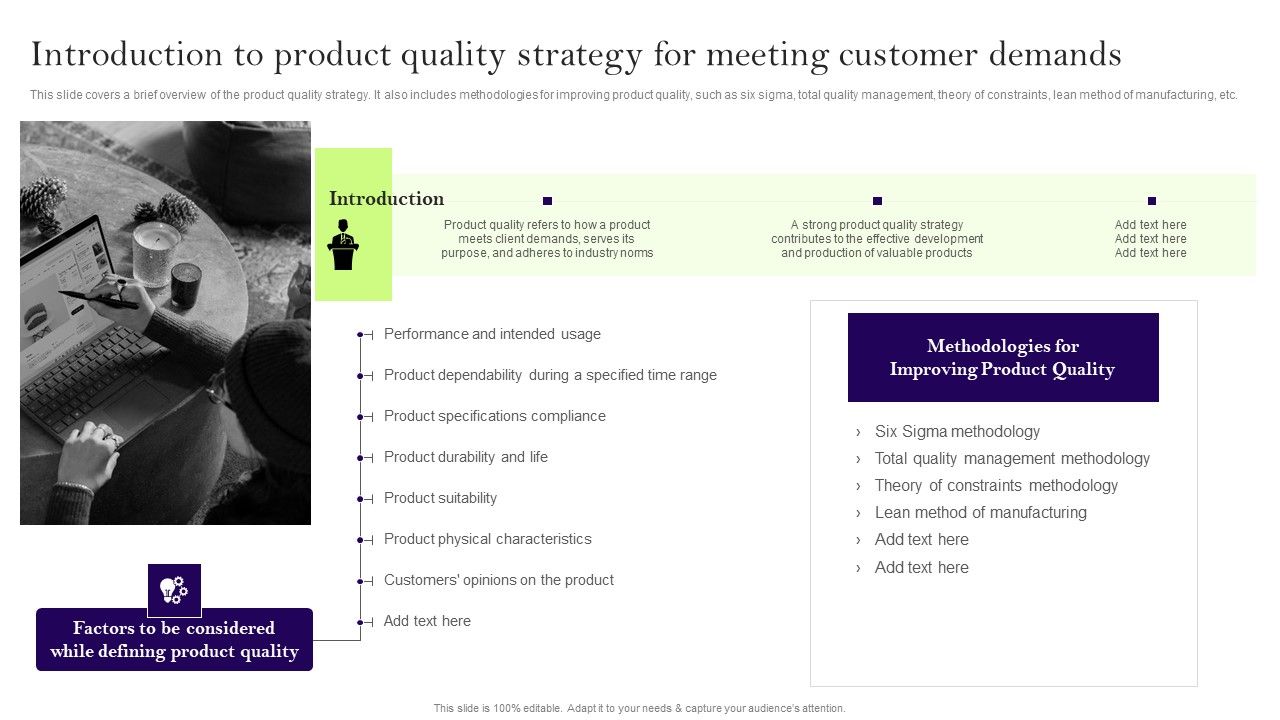 Introduction to product quality strategy for meeting customer demands

This slide covers a brief overview of the product quality strategy. It also includes methodologies for improving product quality, such as six sigma, total quality management, theory of constraints, lean method of manufacturing, etc.

Introduction

Product quality refers to how a product meets client demands, serves its purpose, and adheres to industry norms

A strong product quality strategy contributes to the effective development and production of valuable products

Add text here
Add text here
Add text here

Performance and intended usage
Product dependability during a specified time range
Product specifications compliance
Product durability and life
Product suitability
Product physical characteristics
Customers' opinions on the product
Add text here

Factors to be considered while defining product quality

Methodologies for Improving Product Quality

› Six Sigma methodology
› Total quality management methodology
› Theory of constraints methodology
› Lean method of manufacturing
› Add text here
› Add text here

This slide is 100% editable. Adapt it to your needs & capture your audience's attention.